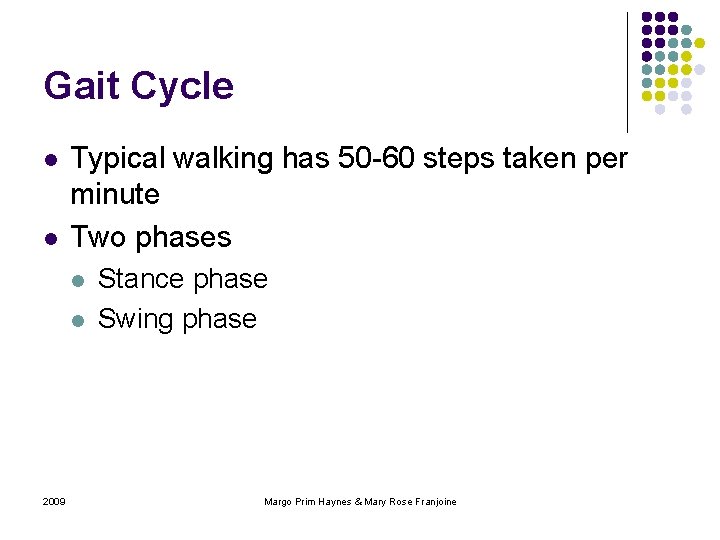 Gait Cycle

- Typical walking has 50-60 steps taken per minute
- Two phases
  - Stance phase
  - Swing phase

2009

Margo Prim Haynes & Mary Rose Franjoine